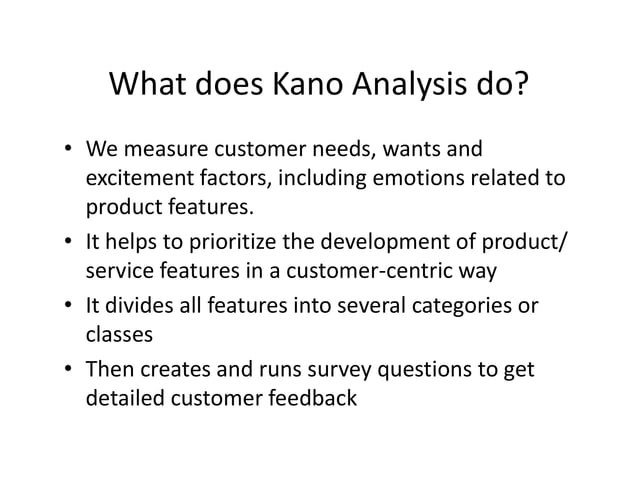 What does Kano Analysis do?

• We measure customer needs, wants and excitement factors, including emotions related to product features.
• It helps to prioritize the development of product/ service features in a customer-centric way
• It divides all features into several categories or classes
• Then creates and runs survey questions to get detailed customer feedback